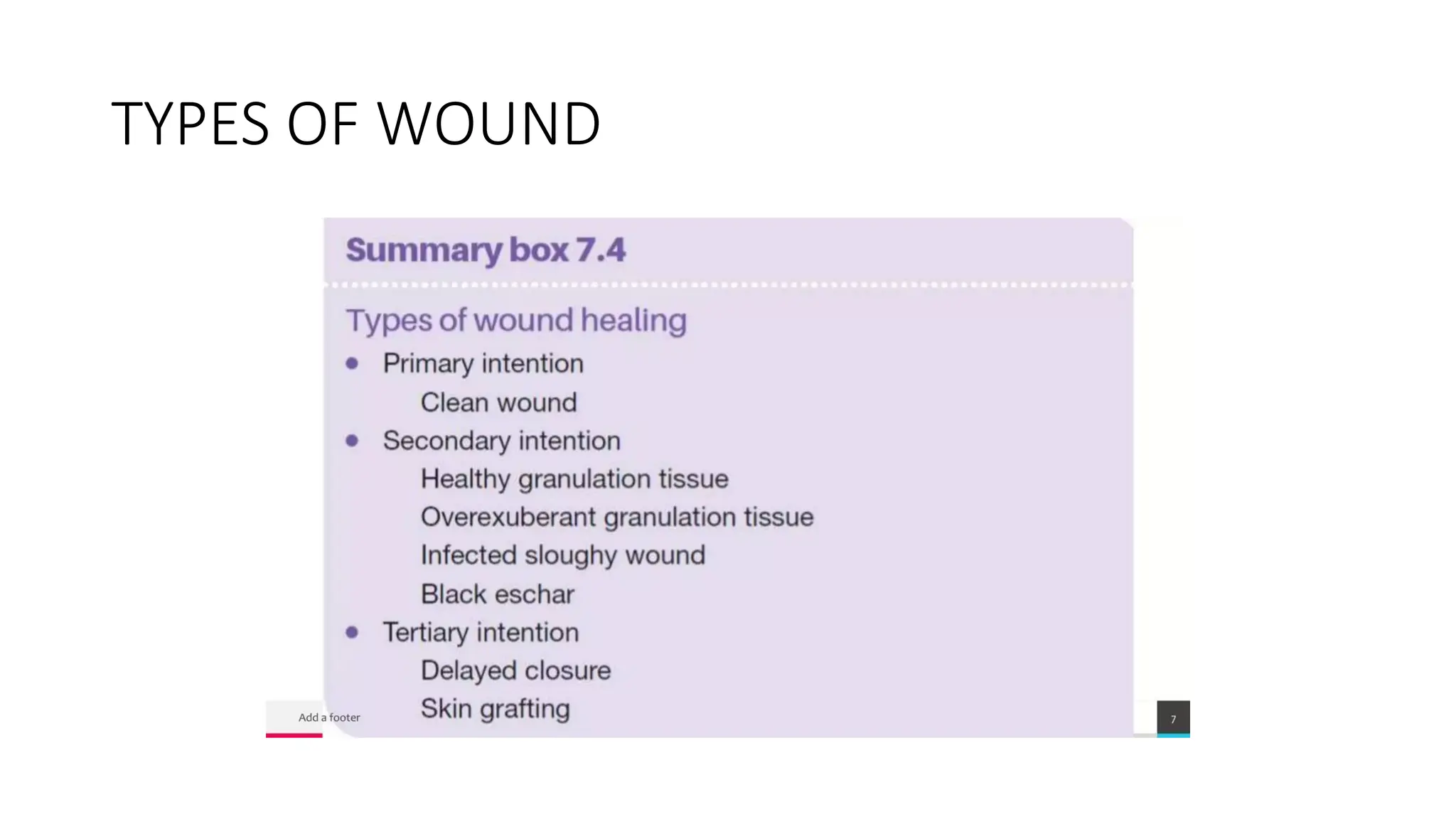 TYPES OF WOUND

Summary box 7.4

Types of wound healing

- Primary intention
 Clean wound
- Secondary intention
 Healthy granulation tissue
 Overexuberant granulation tissue
 Infected sloughy wound
 Black eschar
- Tertiary intention
 Delayed closure
 Skin grafting

Add a footer

7